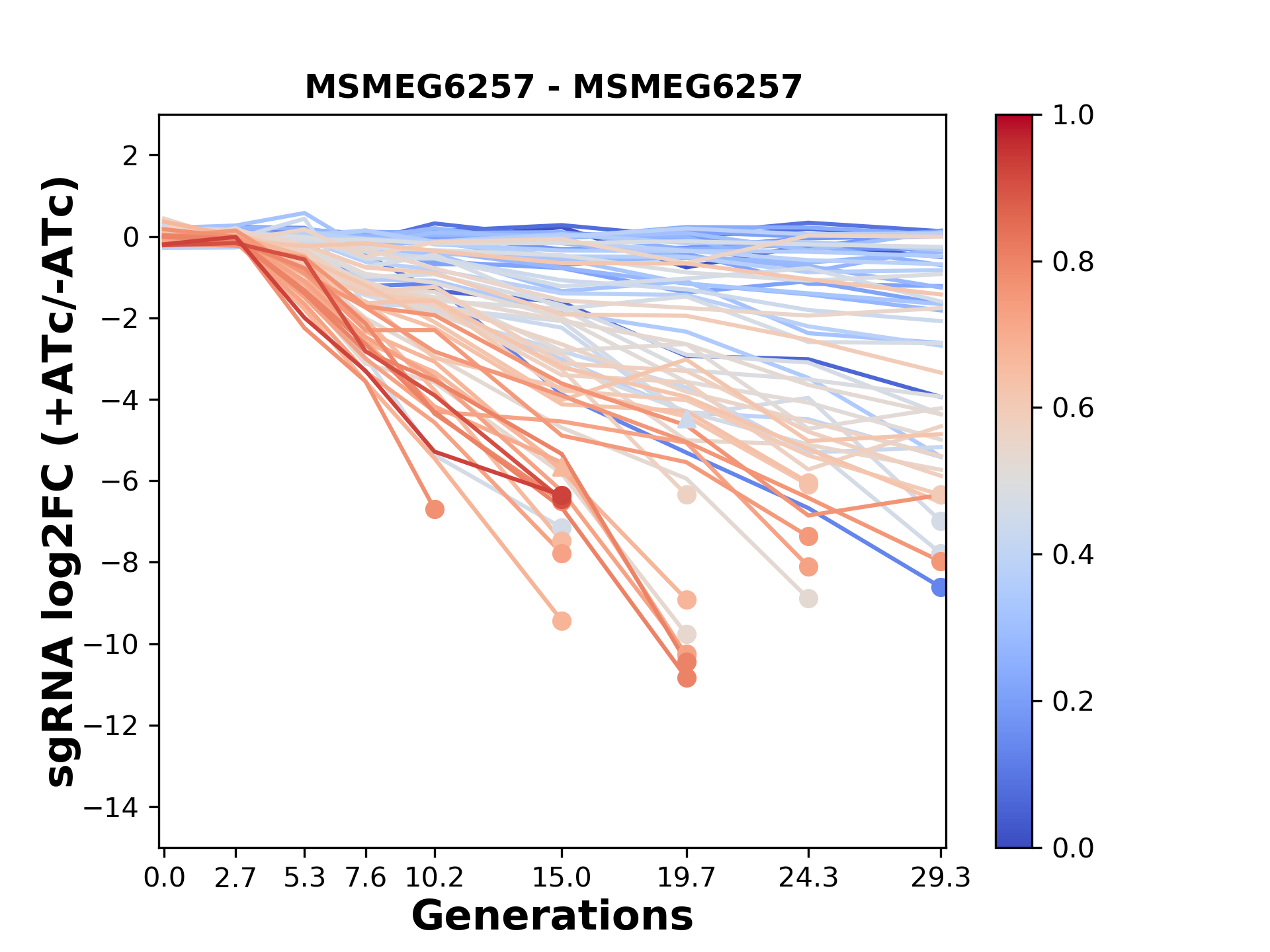 MSMEG6257 - MSMEG6257

sgRNA log2FC (+ATc/-ATc)

2
0
−2
−4
−6
−8
−10
−12
−14

0.0 2.7 5.3 7.6 10.2 15.0 19.7 24.3 29.3

Generations

1.0
0.8
0.6
0.4
0.2
0.0